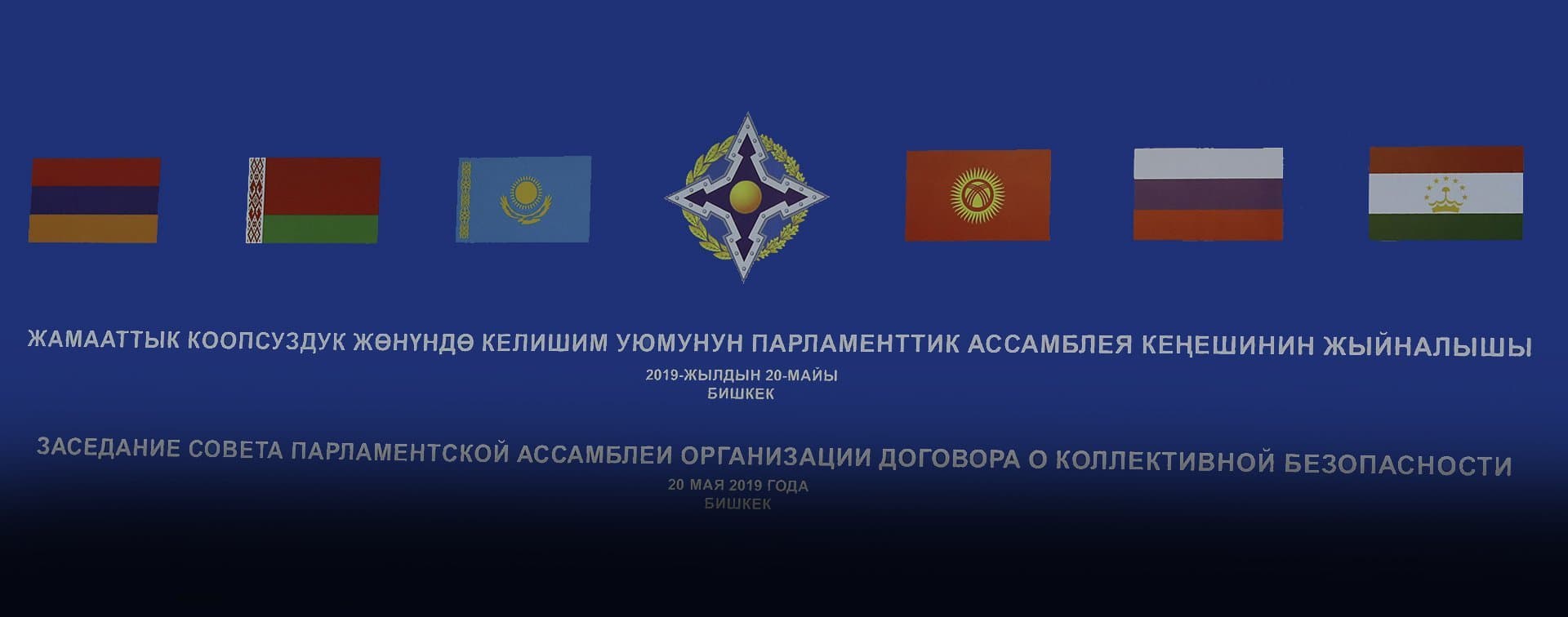 ЖАМААТТЫК КООПСУЗДУК ЖӨНҮНДӨ КЕЛИШИМ УЮМУНУН ПАРЛАМЕНТТИК АССАМБЛЕЯ КЕҢЕШИНИН ЖЫЙНАЛЫШЫ

2019-ЖЫЛДЫН 20-МАЙЫ
БИШКЕК

ЗАСЕДАНИЕ СОВЕТА ПАРЛАМЕНТСКОЙ АССАМБЛЕИ ОРГАНИЗАЦИИ ДОГОВОРА О КОЛЛЕКТИВНОЙ БЕЗОПАСНОСТИ

20 МАЯ 2019 ГОДА
БИШКЕК